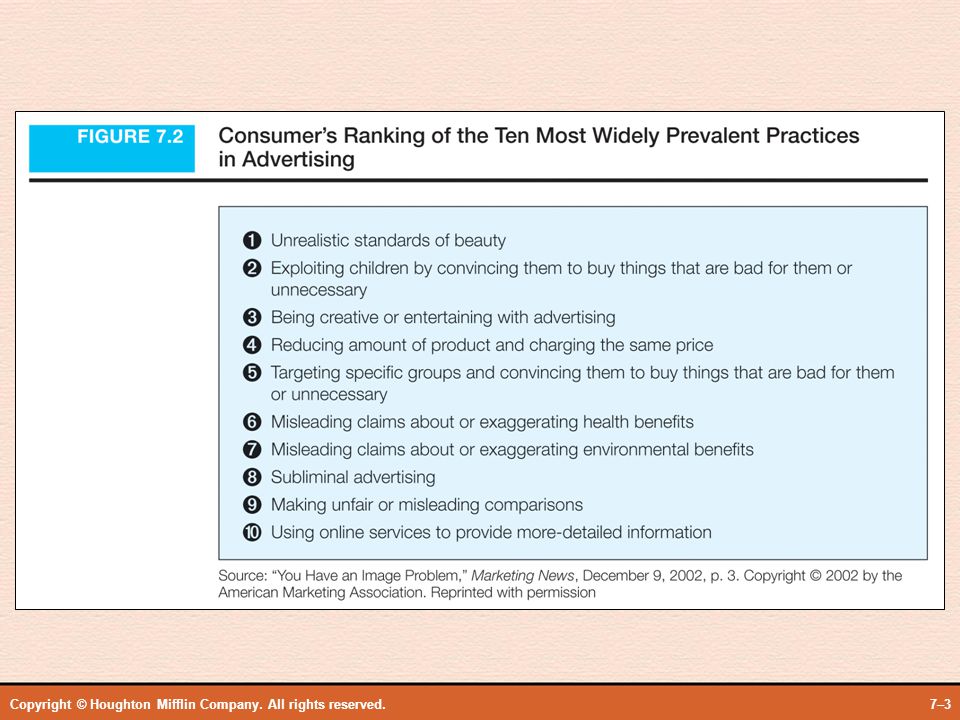 FIGURE 7.2 Consumer's Ranking of the Ten Most Widely Prevalent Practices in Advertising

1 Unrealistic standards of beauty
2 Exploiting children by convincing them to buy things that are bad for them or unnecessary
3 Being creative or entertaining with advertising
4 Reducing amount of product and charging the same price
5 Targeting specific groups and convincing them to buy things that are bad for them or unnecessary
6 Misleading claims about or exaggerating health benefits
7 Misleading claims about or exaggerating environmental benefits
8 Subliminal advertising
9 Making unfair or misleading comparisons
10 Using online services to provide more-detailed information

Source: "You Have an Image Problem," Marketing News, December 9, 2002, p. 3. Copyright © 2002 by the American Marketing Association. Reprinted with permission

Copyright © Houghton Mifflin Company. All rights reserved.

7–3